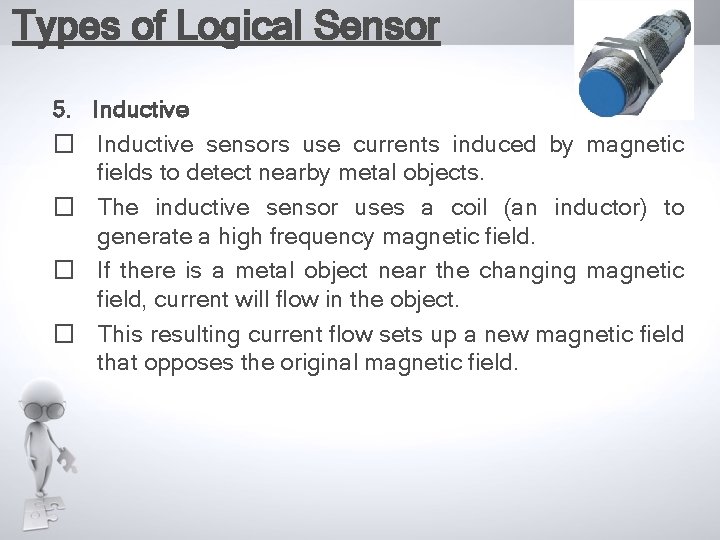 Types of Logical Sensor

5. Inductive

☐ Inductive sensors use currents induced by magnetic fields to detect nearby metal objects.

☐ The inductive sensor uses a coil (an inductor) to generate a high frequency magnetic field.

☐ If there is a metal object near the changing magnetic field, current will flow in the object.

☐ This resulting current flow sets up a new magnetic field that opposes the original magnetic field.